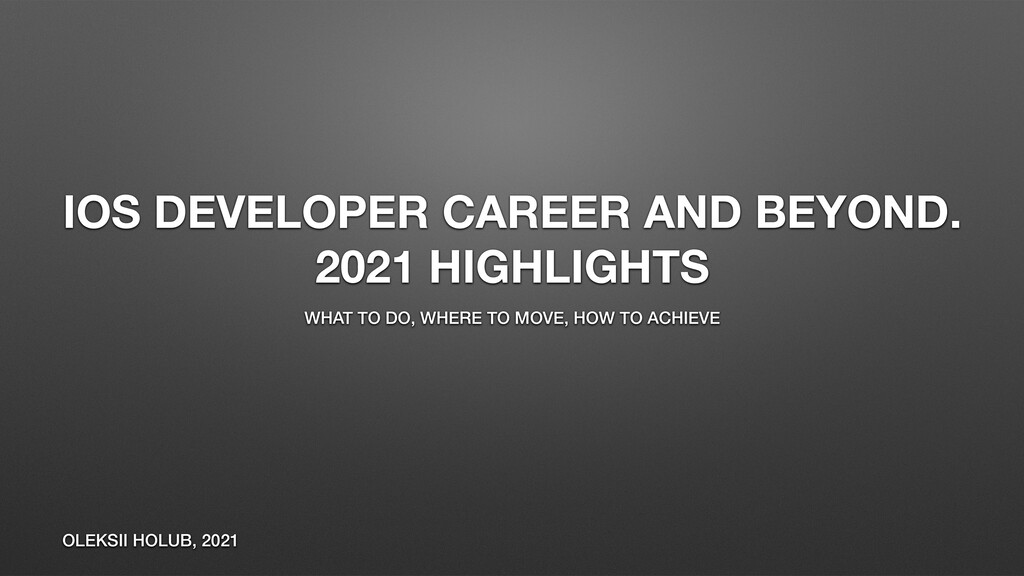 IOS DEVELOPER CAREER AND BEYOND. 2021 HIGHLIGHTS

WHAT TO DO, WHERE TO MOVE, HOW TO ACHIEVE

OLEKSII HOLUB, 2021